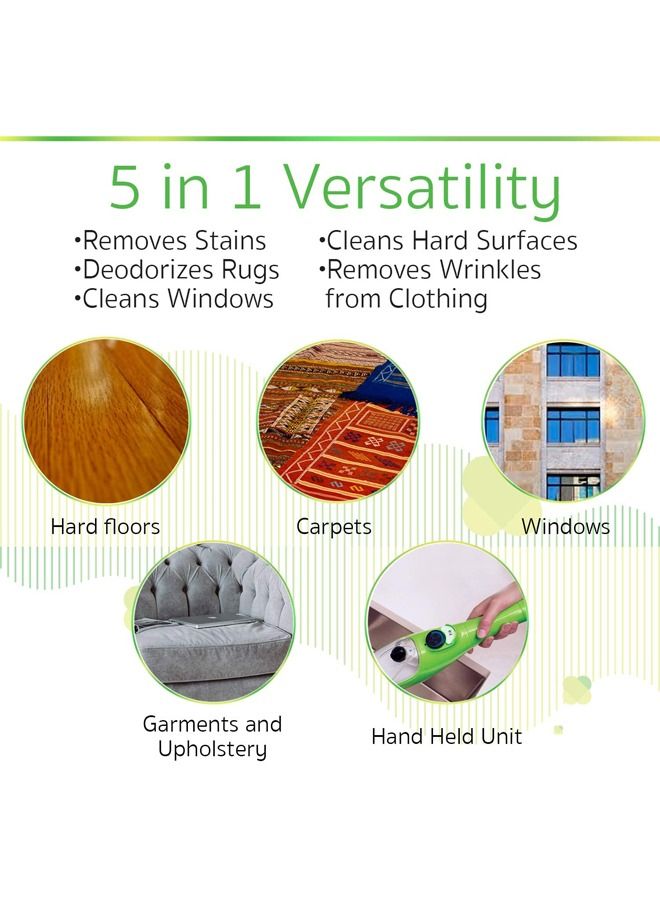 5 in 1 Versatility

•Removes Stains
•Deodorizes Rugs
•Cleans Windows

•Cleans Hard Surfaces
•Removes Wrinkles from Clothing

Hard floors

Carpets

Windows

Garments and Upholstery

Hand Held Unit